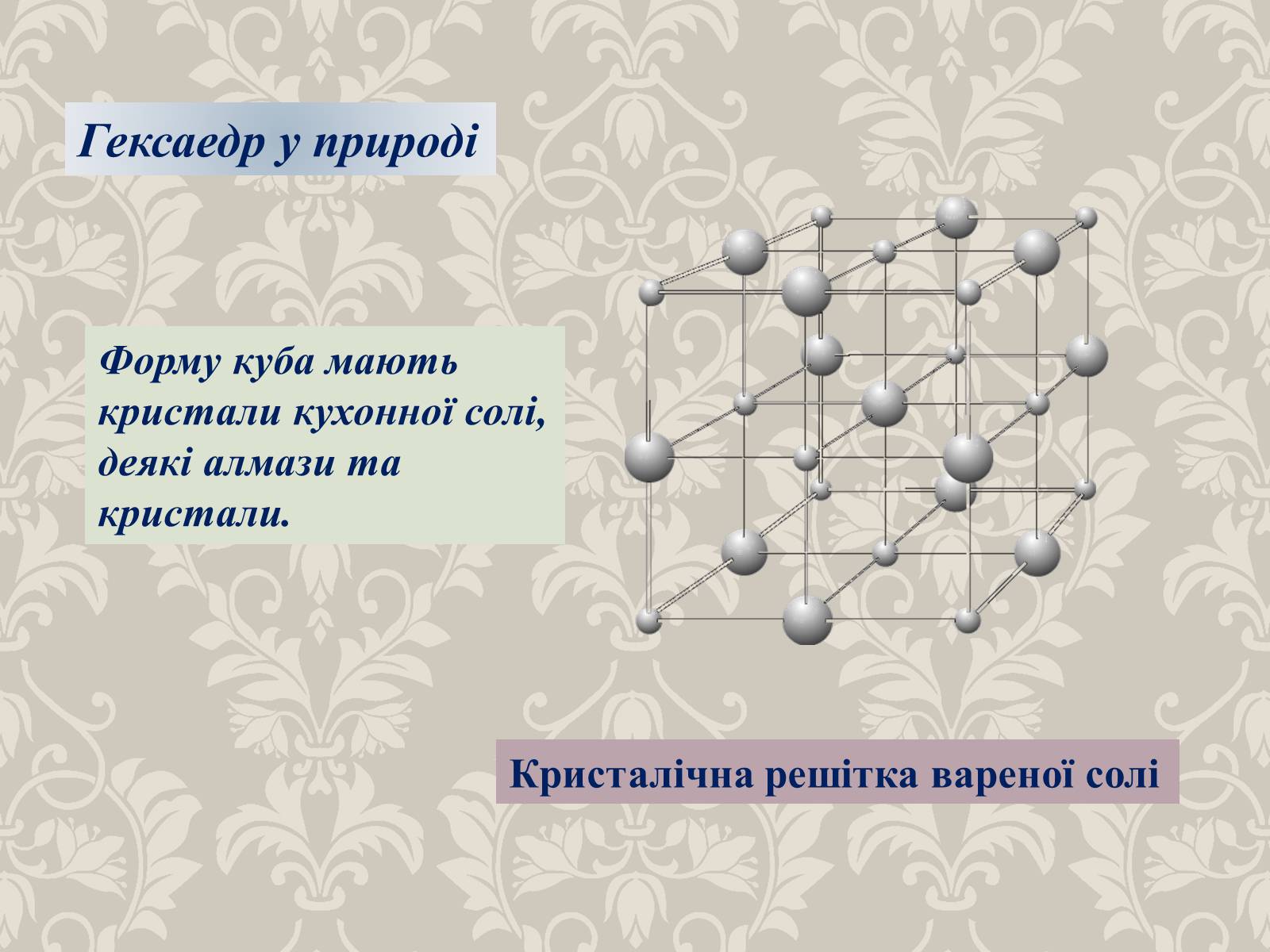 Гексаедр у природі

Форму куба мають кристали кухонної солі, деякі алмази та кристали.

Кристалічна решітка вареної солі